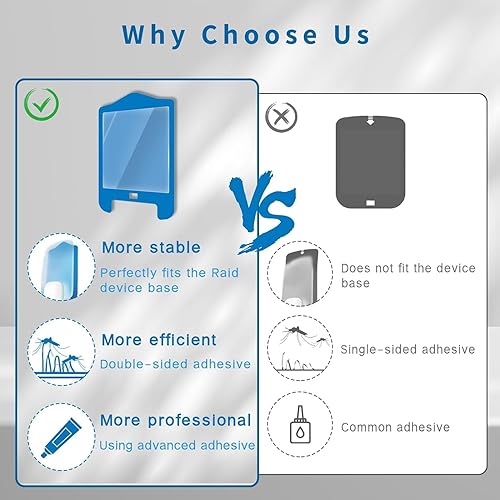 Why Choose Us

VS

More stable
Perfectly fits the Raid device base

More efficient
Double-sided adhesive

More professional
Using advanced adhesive

Does not fit the device base

Single-sided adhesive

Common adhesive